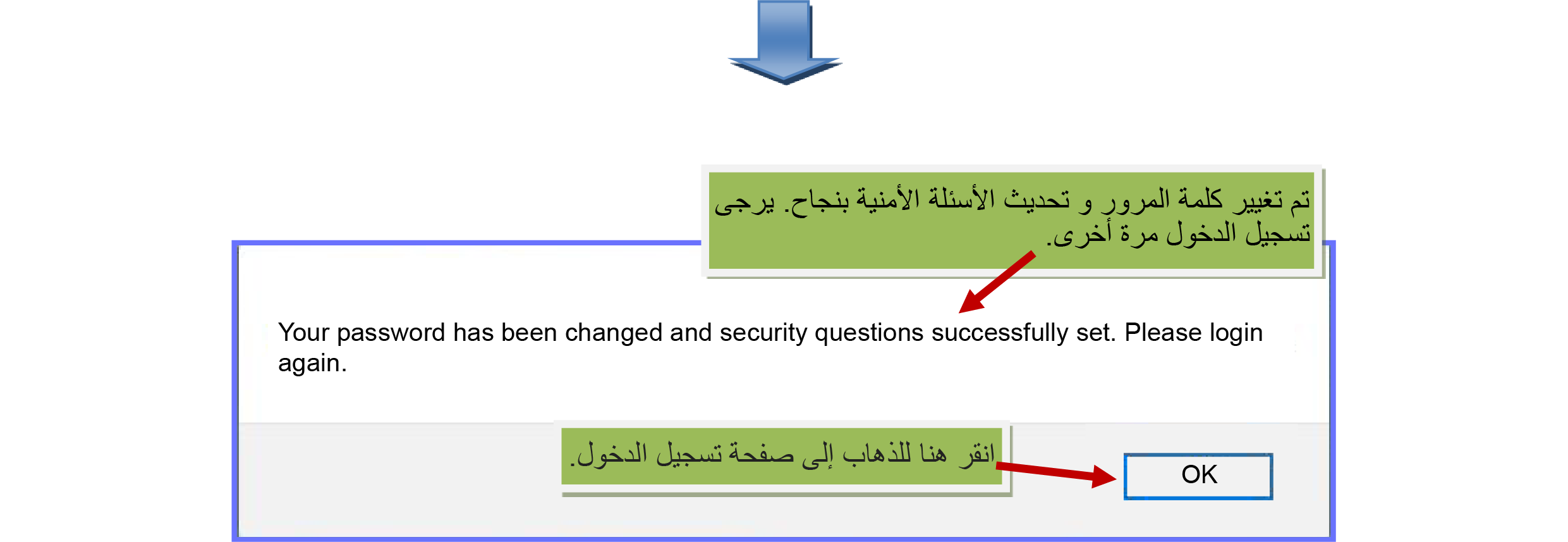 تم تغيير كلمة المرور و تحديث الأسئلة الأمنية بنجاح. يرجى تسجيل الدخول مرة أخرى.

Your password has been changed and security questions successfully set. Please login again.

انقر هنا للذهاب إلى صفحة تسجيل الدخول.

OK